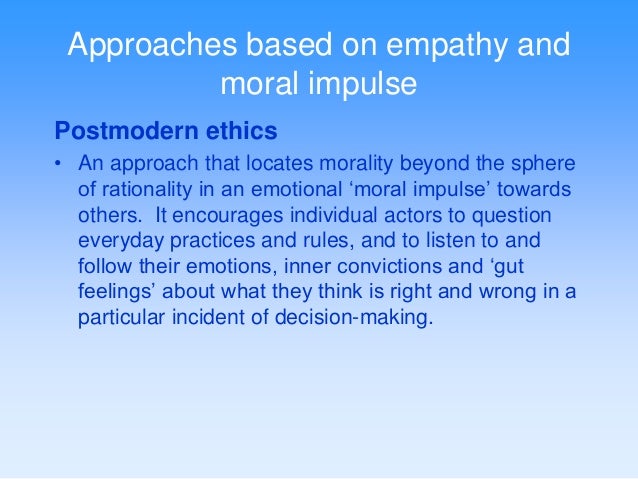 Approaches based on empathy and moral impulse

Postmodern ethics

• An approach that locates morality beyond the sphere of rationality in an emotional ‘moral impulse’ towards others. It encourages individual actors to question everyday practices and rules, and to listen to and follow their emotions, inner convictions and ‘gut feelings’ about what they think is right and wrong in a particular incident of decision-making.